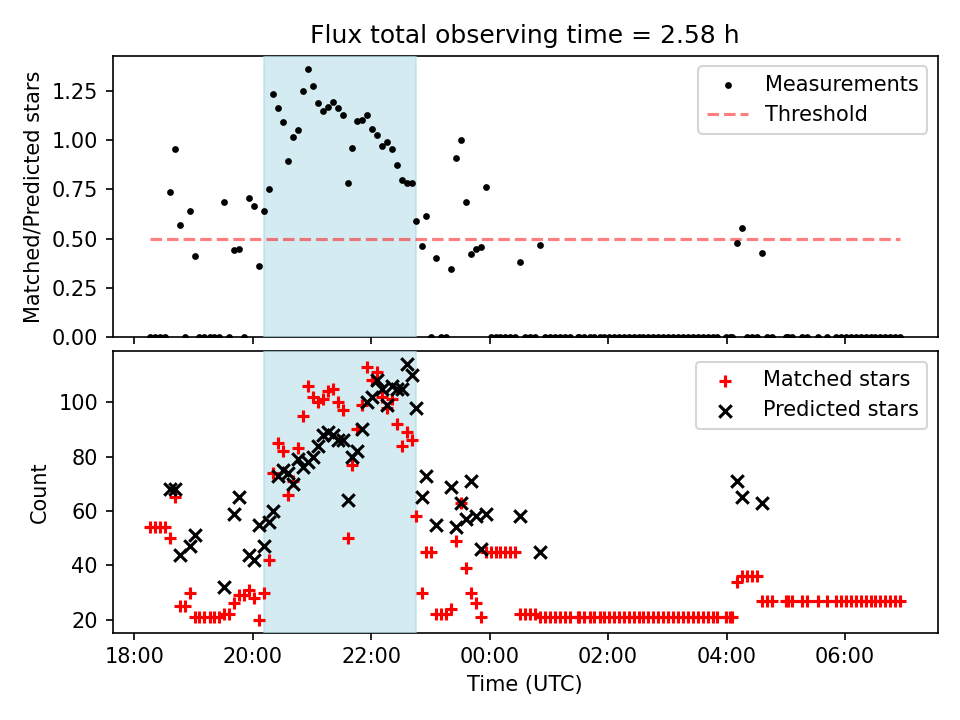 Flux total observing time = 2.58 h

Matched/Predicted stars

1.25
1.00
0.75
0.50
0.25
0.00

Measurements
Threshold

Count

100
80
60
40
20

Matched stars
Predicted stars

18:00
20:00
22:00
00:00
02:00
04:00
06:00

Time (UTC)